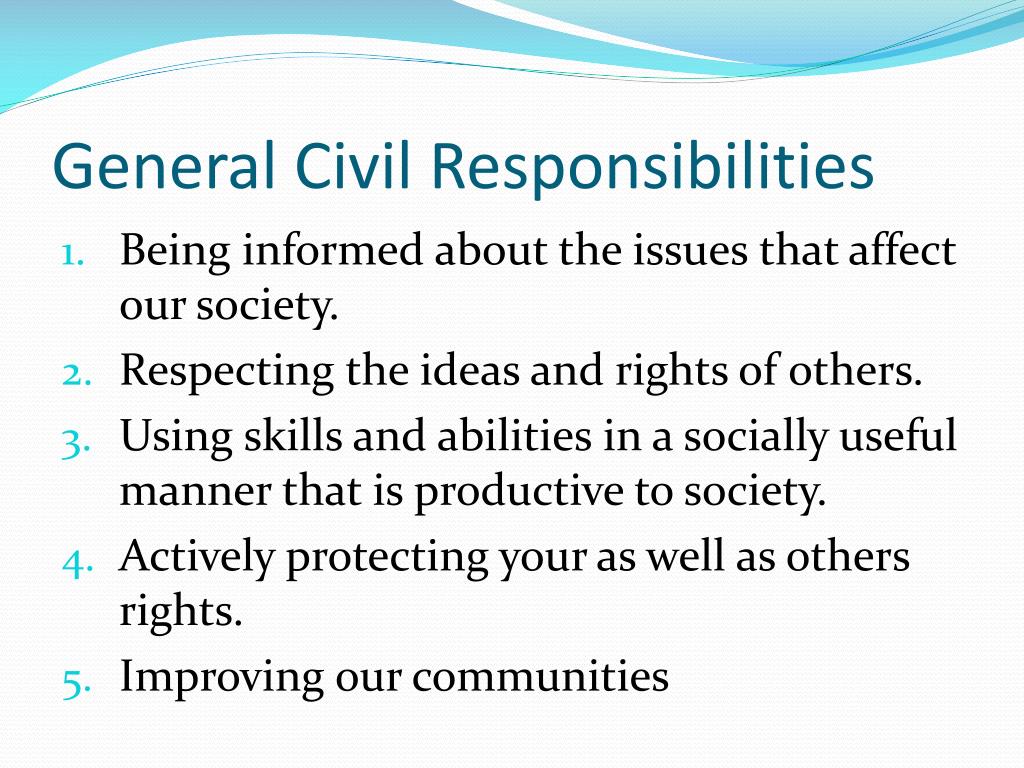 General Civil Responsibilities

1. Being informed about the issues that affect our society.
2. Respecting the ideas and rights of others.
3. Using skills and abilities in a socially useful manner that is productive to society.
4. Actively protecting your as well as others rights.
5. Improving our communities